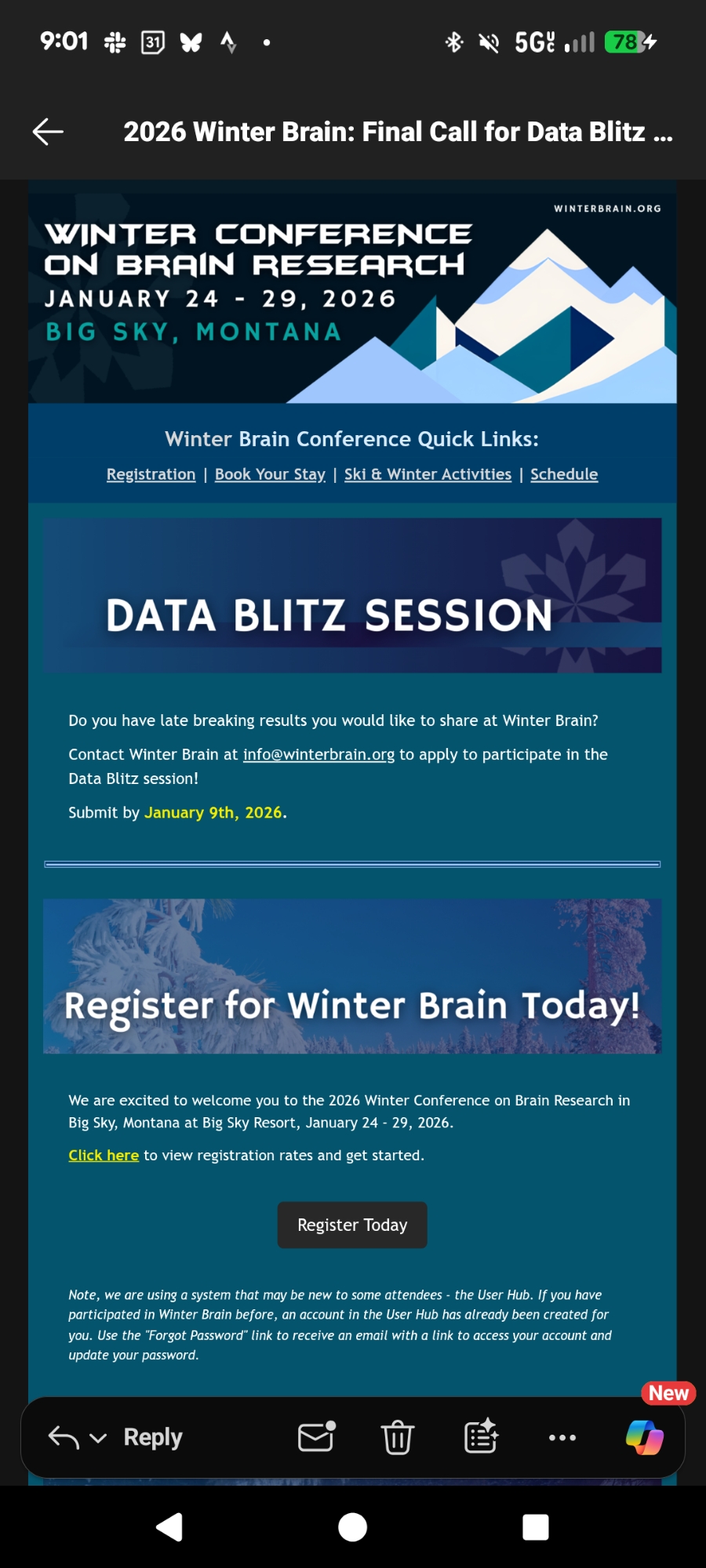 9:01 31 5G 78

2026 Winter Brain: Final Call for Data Blitz ...

WINTERBRAIN.ORG

WINTER CONFERENCE ON BRAIN RESEARCH
JANUARY 24 - 29, 2026
BIG SKY, MONTANA

Winter Brain Conference Quick Links:

Registration | Book Your Stay | Ski & Winter Activities | Schedule

DATA BLITZ SESSION

Do you have late breaking results you would like to share at Winter Brain?

Contact Winter Brain at info@winterbrain.org to apply to participate in the Data Blitz session!

Submit by January 9th, 2026.

Register for Winter Brain Today!

We are excited to welcome you to the 2026 Winter Conference on Brain Research in Big Sky, Montana at Big Sky Resort, January 24 - 29, 2026.

Click here to view registration rates and get started.

Register Today

Note, we are using a system that may be new to some attendees - the User Hub. If you have participated in Winter Brain before, an account in the User Hub has already been created for you. Use the "Forgot Password" link to receive an email with a link to access your account and update your password.

New

Reply